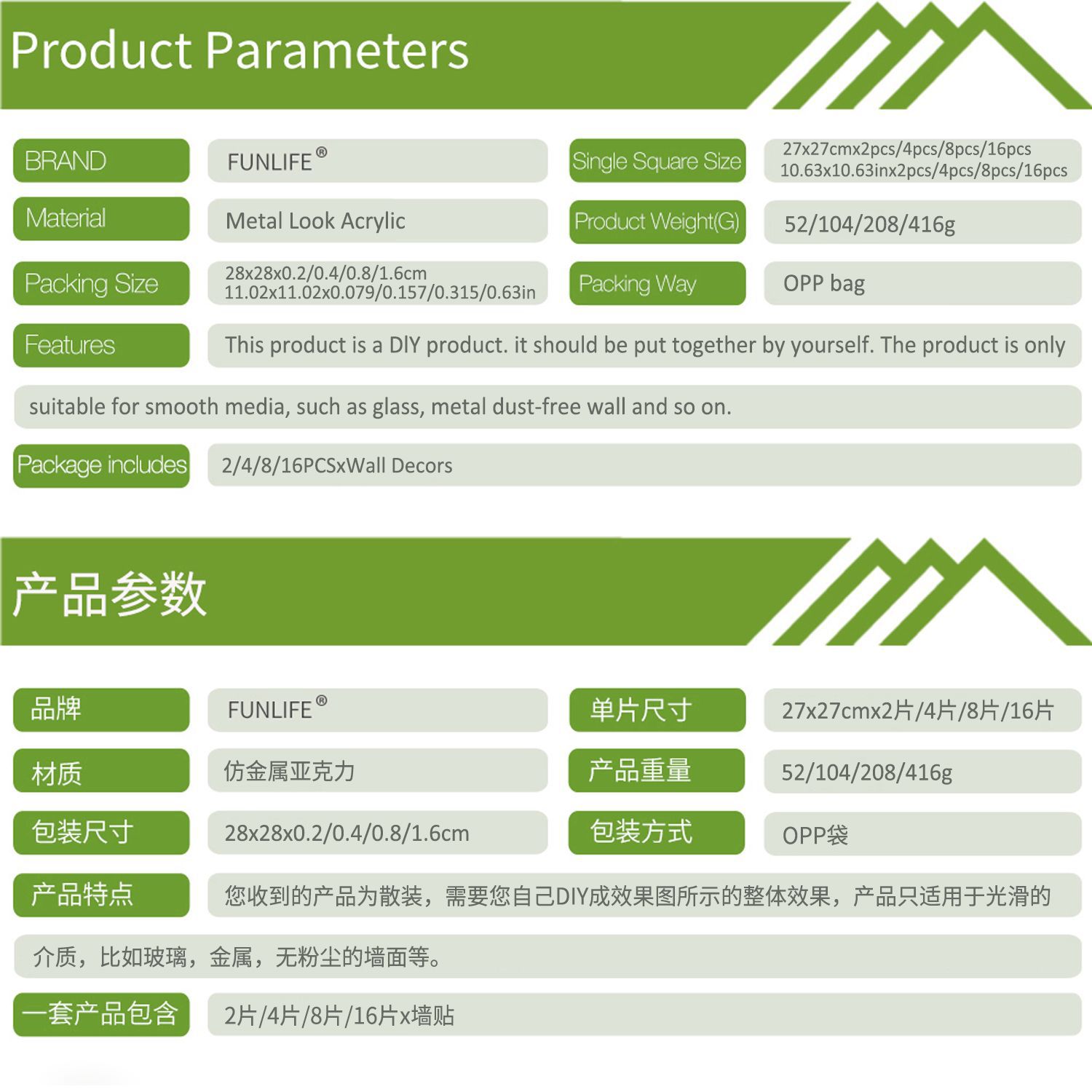 Product Parameters

BRAND
FUNLIFE®
Single Square Size
27x27cmx2pcs/4pcs/8pcs/16pcs
10.63x10.63inx2pcs/4pcs/8pcs/16pcs

Material
Metal Look Acrylic
Product Weight(G)
52/104/208/416g

Packing Size
28x28x0.2/0.4/0.8/1.6cm
11.02x11.02x0.079/0.157/0.315/0.63in
Packing Way
OPP bag

Features
This product is a DIY product. it should be put together by yourself. The product is only suitable for smooth media, such as glass, metal dust-free wall and so on.

Package includes
2/4/8/16PCSxWall Decors

产品参数

品牌
FUNLIFE®
单片尺寸
27x27cmx2片/4片/8片/16片

材质
仿金属亚克力
产品重量
52/104/208/416g

包装尺寸
28x28x0.2/0.4/0.8/1.6cm
包装方式
OPP袋

产品特点
您收到的产品为散装，需要您自己DIY成效果图所示的整体效果，产品只适用于光滑的介质，比如玻璃，金属，无粉尘的墙面等。

一套产品包含
2片/4片/8片/16片x墙贴